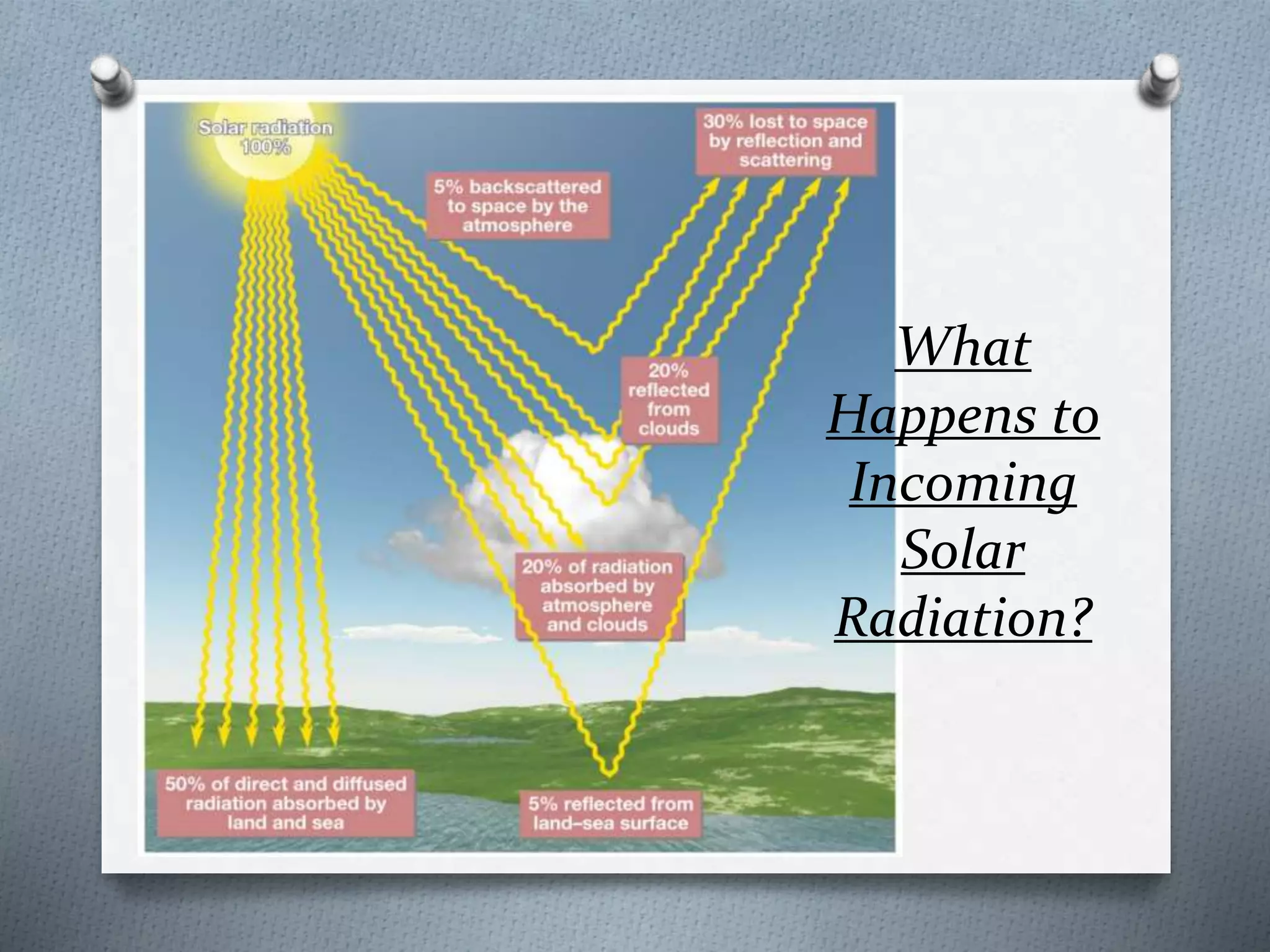 Solar radiation 100%

5% backscattered to space by the atmosphere

30% lost to space by reflection and scattering

20% reflected from clouds

20% of radiation absorbed by atmosphere and clouds

50% of direct and diffused radiation absorbed by land and sea

5% reflected from land–sea surface

What Happens to Incoming Solar Radiation?